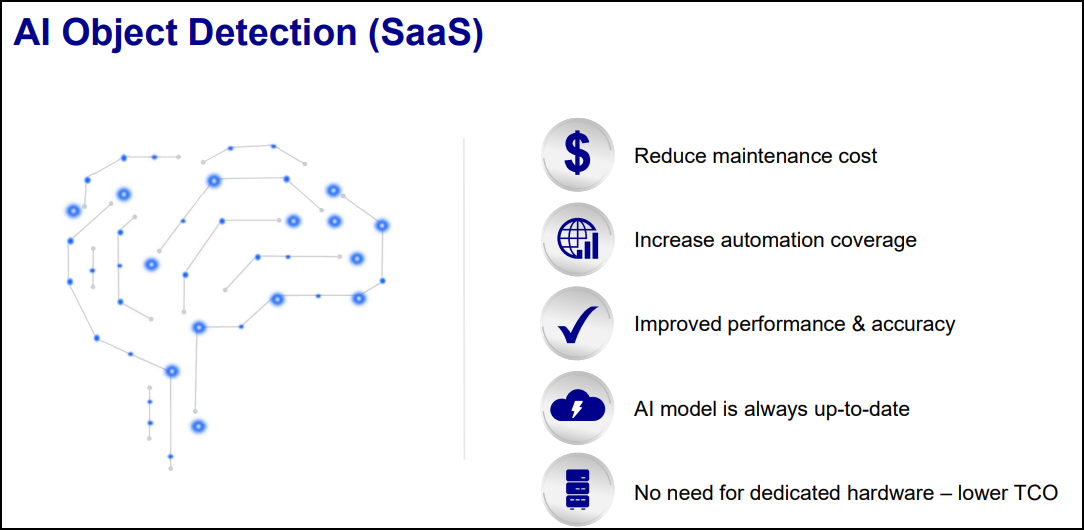 AI Object Detection (SaaS)

$

Reduce maintenance cost

Increase automation coverage

Improved performance & accuracy

AI model is always up-to-date

No need for dedicated hardware – lower TCO